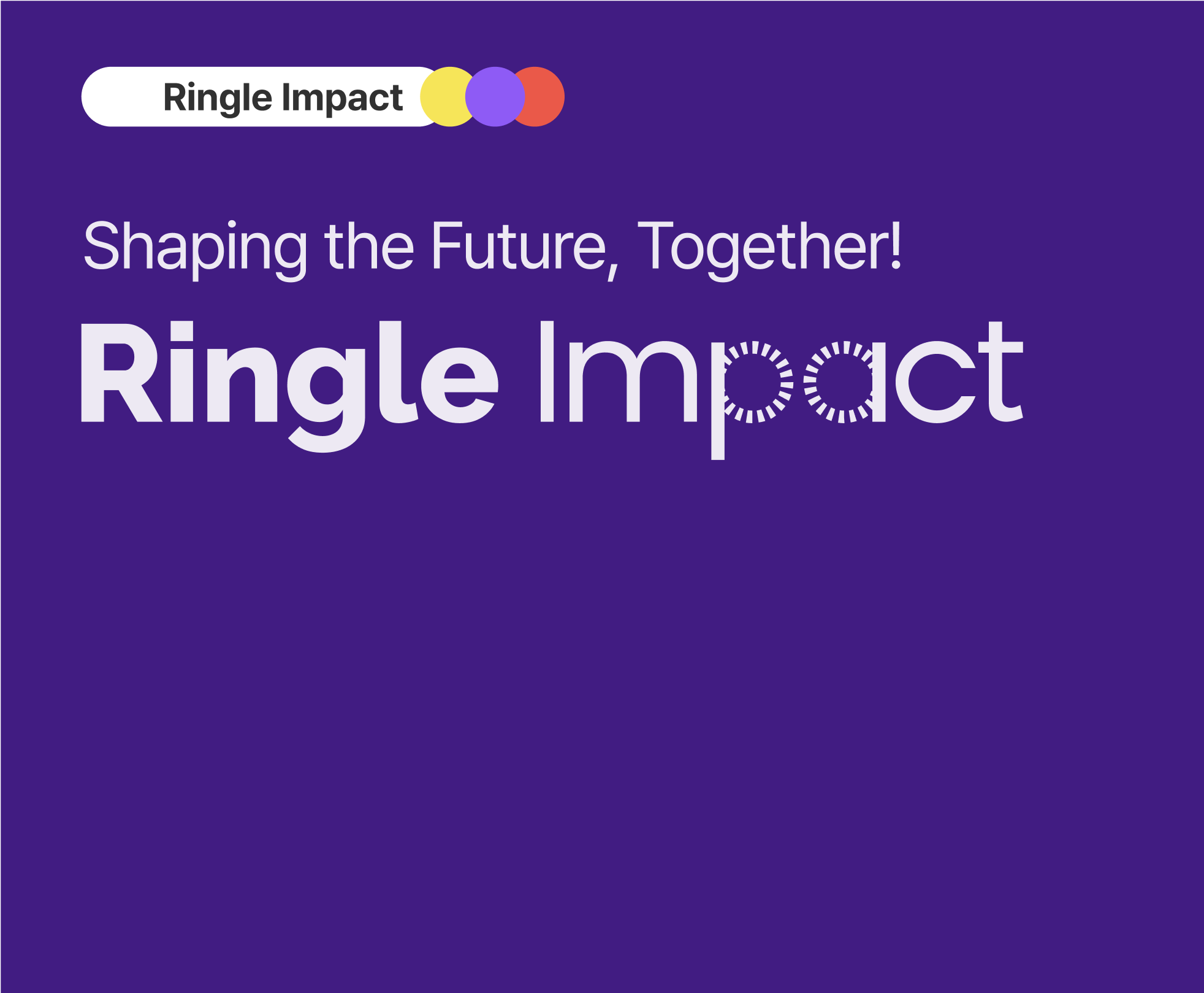 Ringle Impact

Shaping the Future, Together!

Ringle Impact